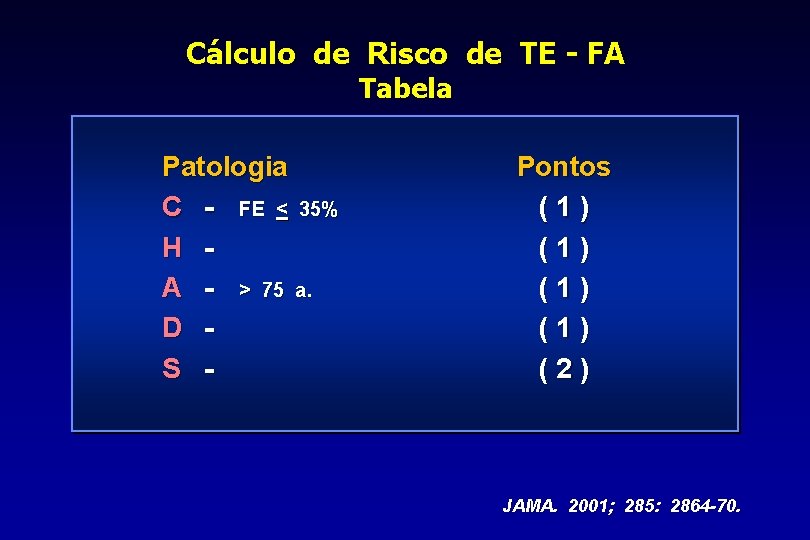 Cálculo de Risco de TE - FA
Tabela

| Patologia | Pontos |
|---|---|
| C - FE $\leq$ 35% | ( 1 ) |
| H - | ( 1 ) |
| A - > 75 a. | ( 1 ) |
| D - | ( 1 ) |
| S - | ( 2 ) |

JAMA. 2001; 285: 2864-70.